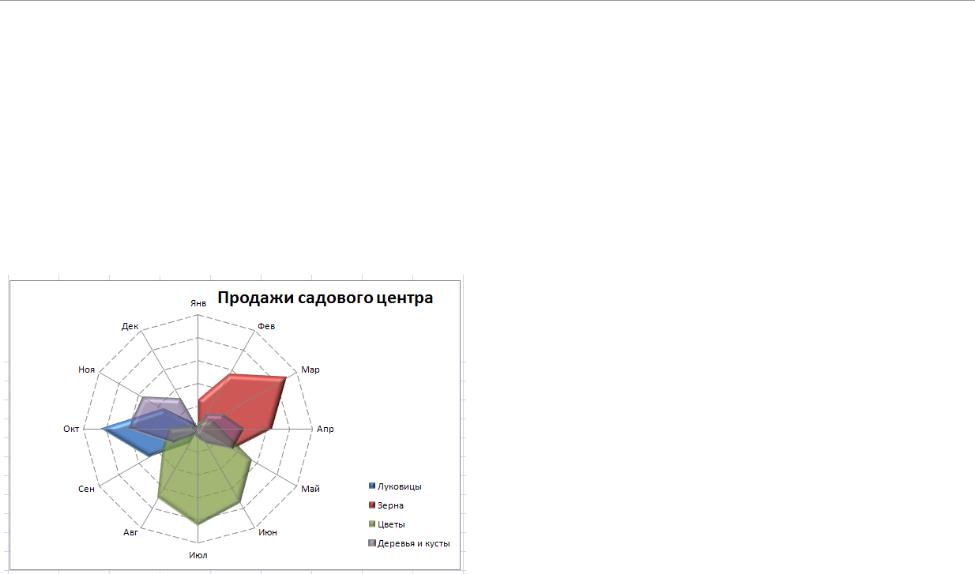 Продажи садового центра

Янв
Фев
Мар
Апр
Май
Июн
Июл
Авг
Сен
Окт
Ноя
Дек

Луковицы
Зерна
Цветы
Деревья и кусты